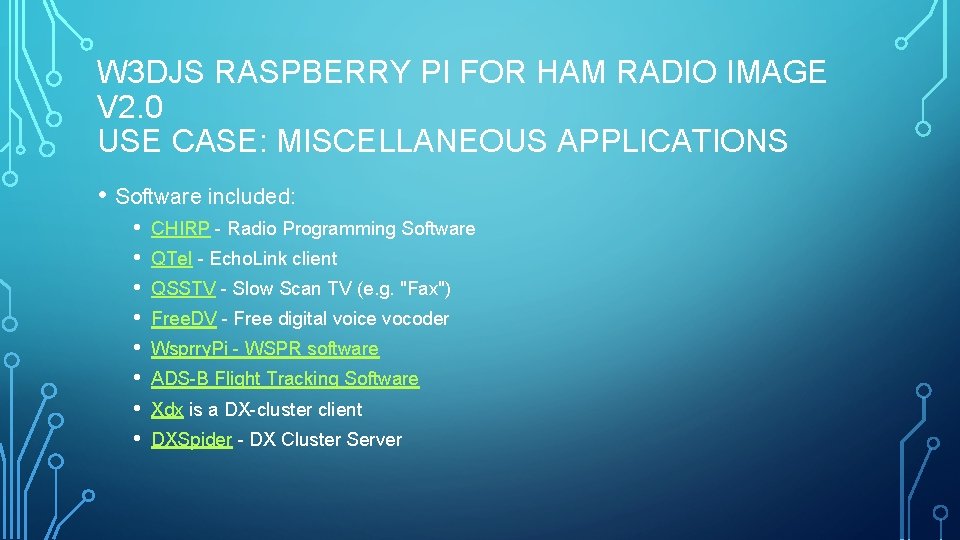 W3DJS RASPBERRY PI FOR HAM RADIO IMAGE V2.0
USE CASE: MISCELLANEOUS APPLICATIONS

• Software included:
  • CHIRP - Radio Programming Software
  • QTel - EchoLink client
  • QSSTV - Slow Scan TV (e.g. "Fax")
  • FreeDV - Free digital voice vocoder
  • WsprryPi - WSPR software
  • ADS-B Flight Tracking Software
  • Xdx is a DX-cluster client
  • DXSpider - DX Cluster Server